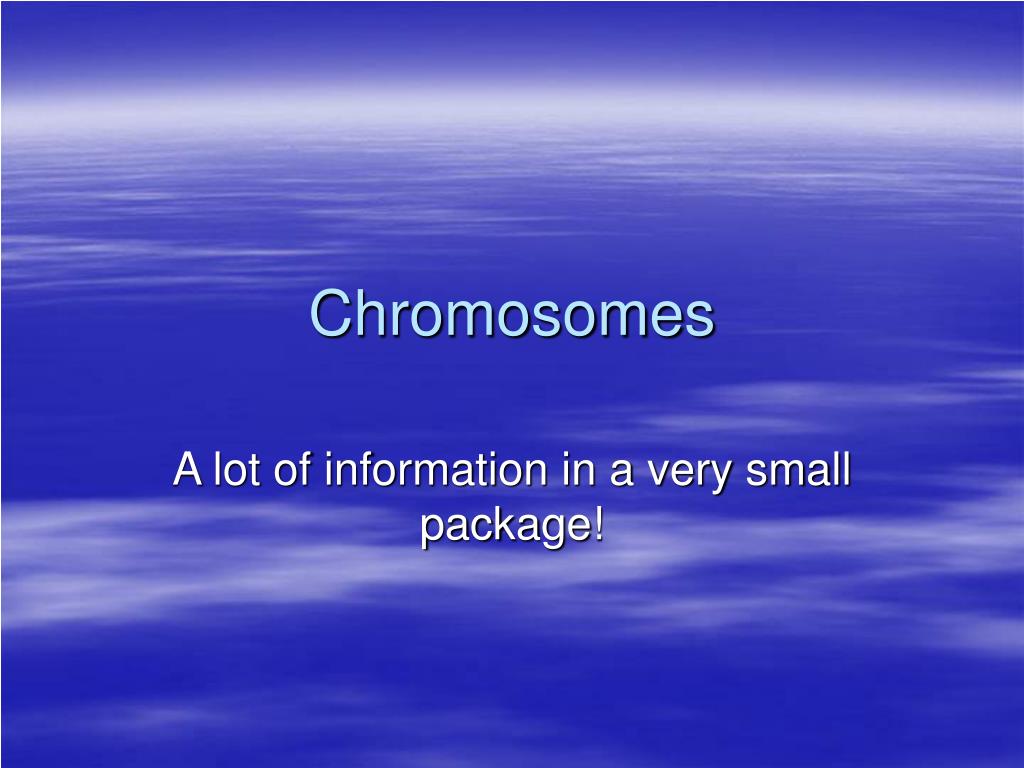 Chromosomes

A lot of information in a very small package!